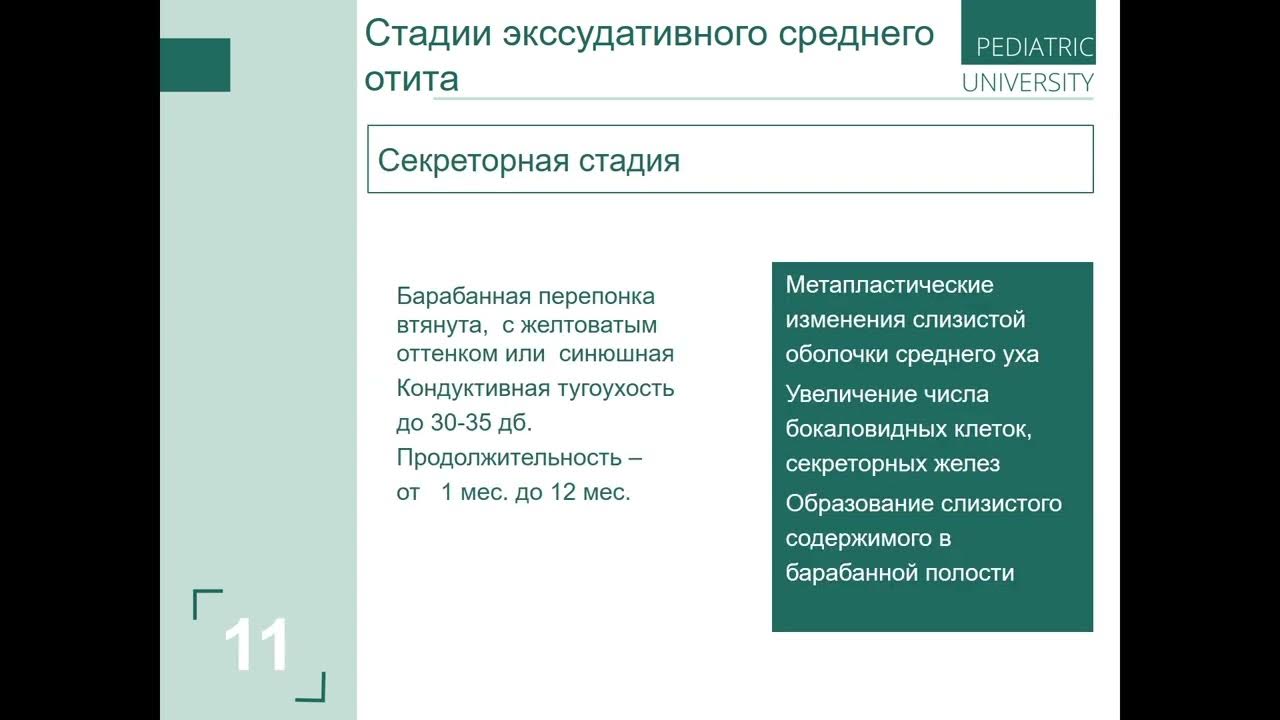 Стадии экссудативного среднего отита

PEDIATRIC UNIVERSITY

Секреторная стадия

Барабанная перепонка втянута, с желтоватым оттенком или синюшная

Кондуктивная тугоухость до 30-35 дб.

Продолжительность – от 1 мес. до 12 мес.

Метапластические изменения слизистой оболочки среднего уха

Увеличение числа бокаловидных клеток, секреторных желез

Образование слизистого содержимого в барабанной полости

11